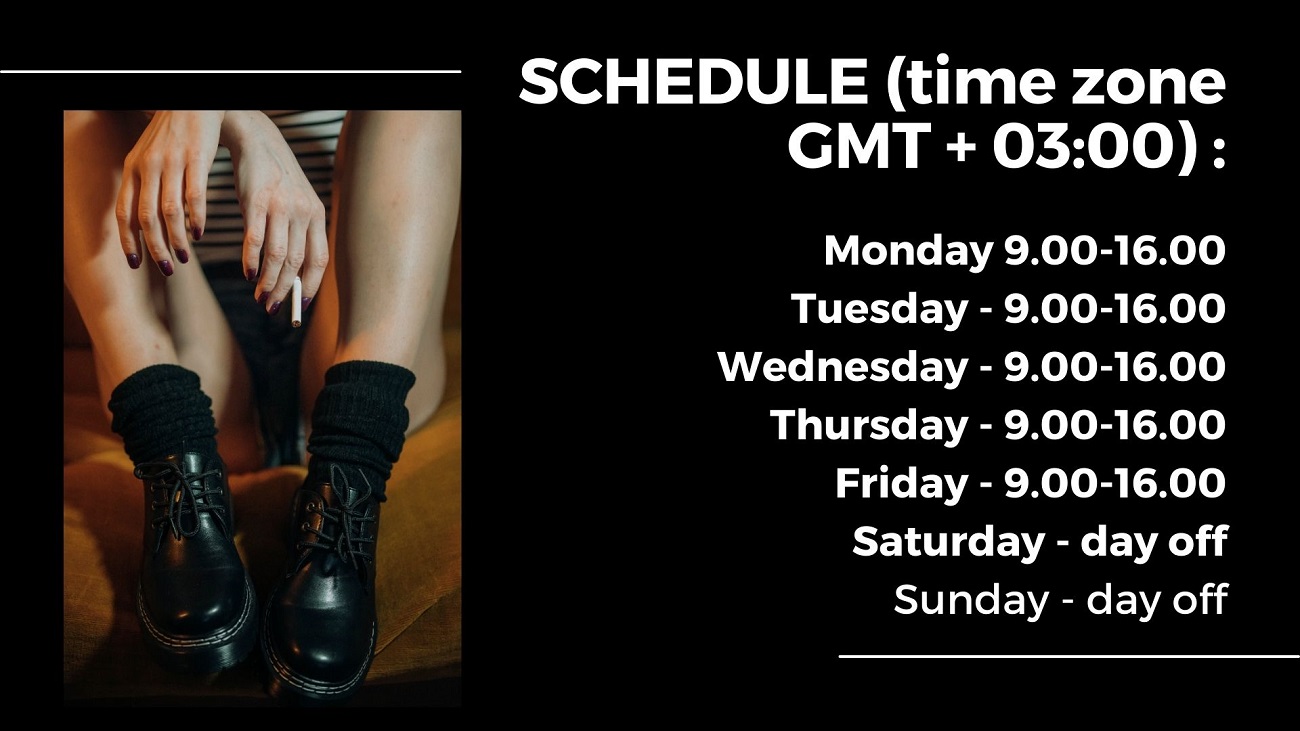 SCHEDULE (time zone GMT + 03:00) :

Monday 9.00-16.00
Tuesday - 9.00-16.00
Wednesday - 9.00-16.00
Thursday - 9.00-16.00
Friday - 9.00-16.00
Saturday - day off
Sunday - day off